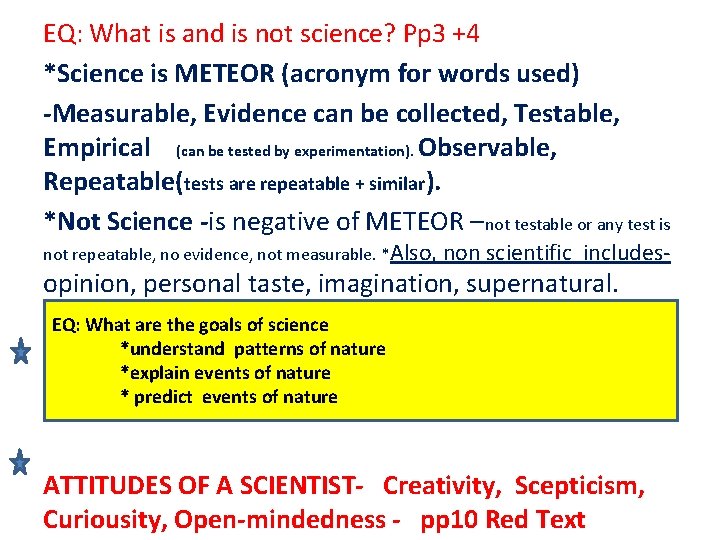 EQ: What is and is not science? Pp3 +4

*Science is METEOR (acronym for words used)

-Measurable, Evidence can be collected, Testable, Empirical (can be tested by experimentation). Observable, Repeatable(tests are repeatable + similar).

*Not Science -is negative of METEOR –not testable or any test is not repeatable, no evidence, not measurable. *Also, non scientific includes- opinion, personal taste, imagination, supernatural.

EQ: What are the goals of science
*understand patterns of nature
*explain events of nature
* predict events of nature

ATTITUDES OF A SCIENTIST- Creativity, Scepticism, Curiousity, Open-mindedness - pp10 Red Text